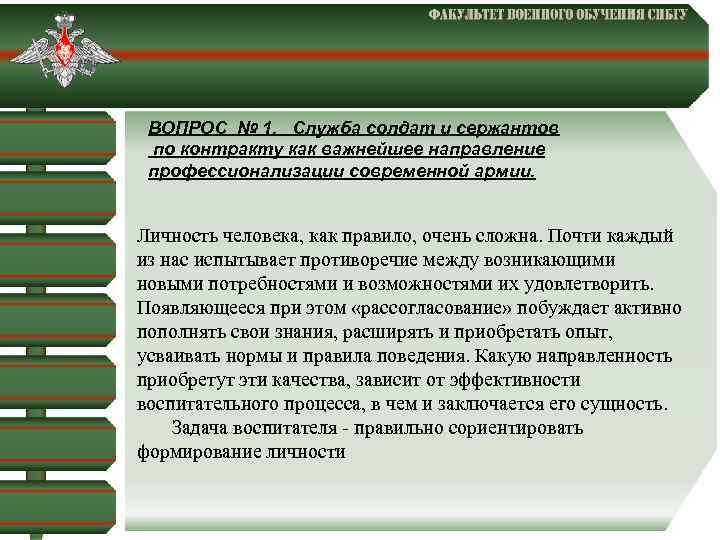 ФАКУЛЬТЕТ ВОЕННОГО ОБУЧЕНИЯ СИБГУ

ВОПРОС № 1. Служба солдат и сержантов по контракту как важнейшее направление профессионализации современной армии.

Личность человека, как правило, очень сложна. Почти каждый из нас испытывает противоречие между возникающими новыми потребностями и возможностями их удовлетворить. Появляющееся при этом «рассогласование» побуждает активно пополнять свои знания, расширять и приобретать опыт, усваивать нормы и правила поведения. Какую направленность приобретут эти качества, зависит от эффективности воспитательного процесса, в чем и заключается его сущность.

Задача воспитателя - правильно сориентировать формирование личности